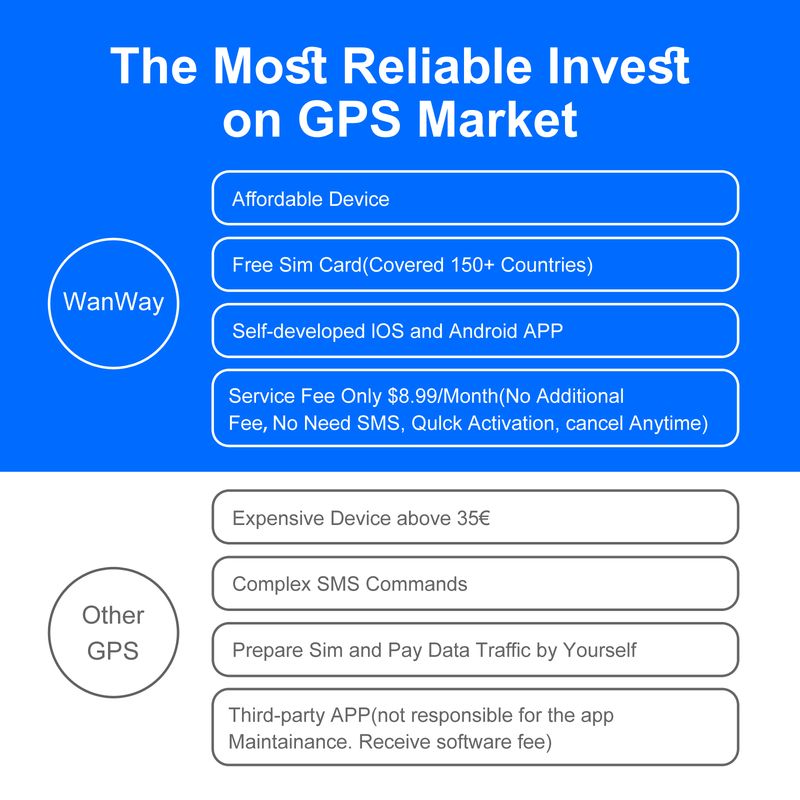 The Most Reliable Invest on GPS Market

WanWay

Affordable Device

Free Sim Card(Covered 150+ Countries)

Self-developed IOS and Android APP

Service Fee Only $8.99/Month(No Additional Fee, No Need SMS, Qulck Activation, cancel Anytime)

Other GPS

Expensive Device above 35€

Complex SMS Commands

Prepare Sim and Pay Data Traffic by Yourself

Third-party APP(not responsible for the app Maintainance. Receive software fee)